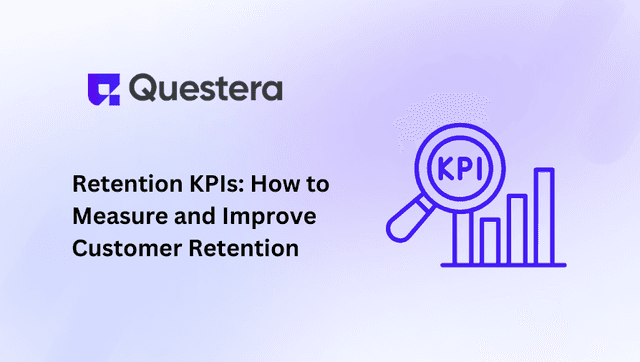 Questera

Retention KPIs: How to Measure and Improve Customer Retention

KPI